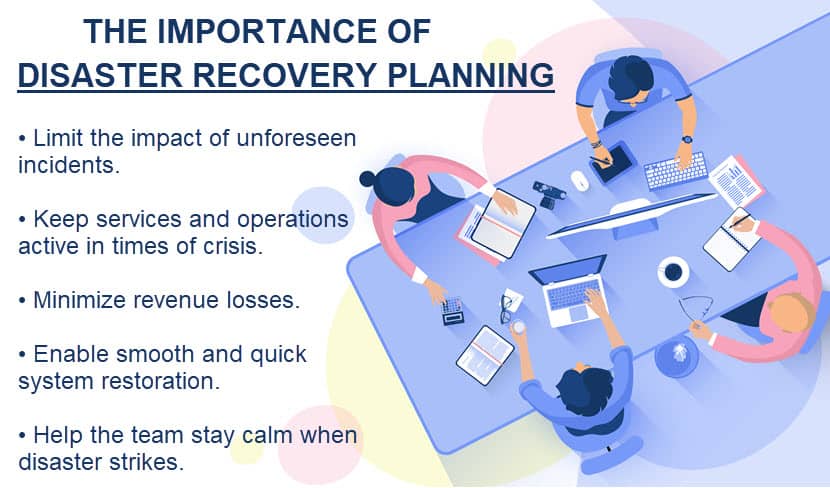 THE IMPORTANCE OF
DISASTER RECOVERY PLANNING

• Limit the impact of unforeseen incidents.

• Keep services and operations active in times of crisis.

• Minimize revenue losses.

• Enable smooth and quick system restoration.

• Help the team stay calm when disaster strikes.